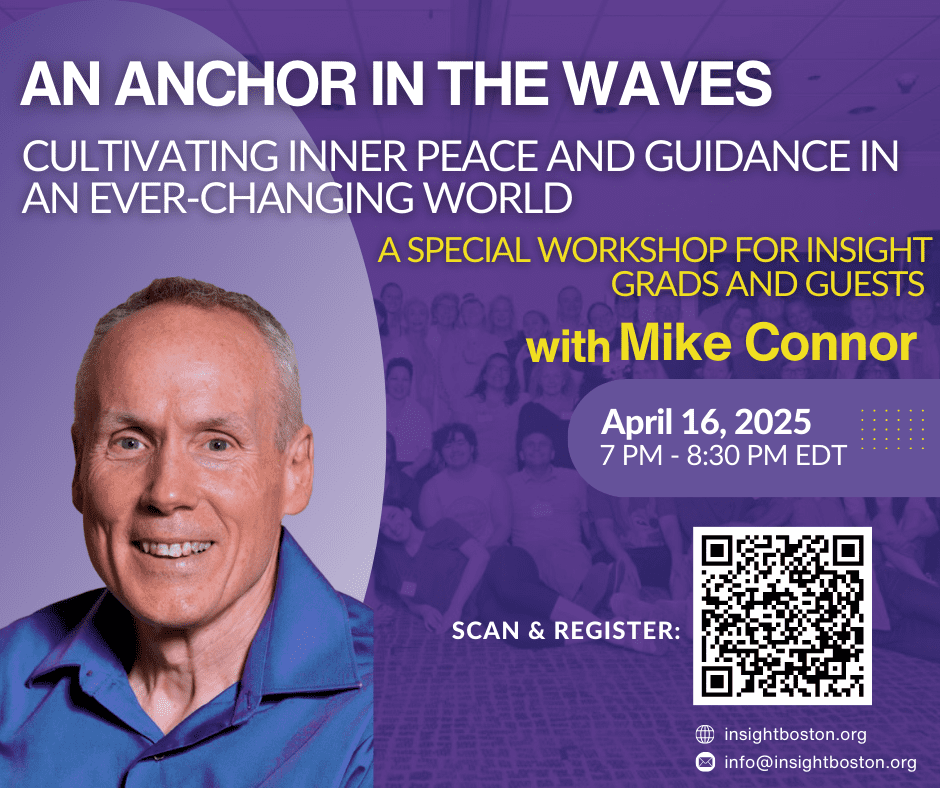 AN ANCHOR IN THE WAVES

CULTIVATING INNER PEACE AND GUIDANCE IN AN EVER-CHANGING WORLD

A SPECIAL WORKSHOP FOR INSIGHT GRADS AND GUESTS

with Mike Connor

April 16, 2025
7 PM - 8:30 PM EDT

SCAN & REGISTER:

insightboston.org
info@insightboston.org